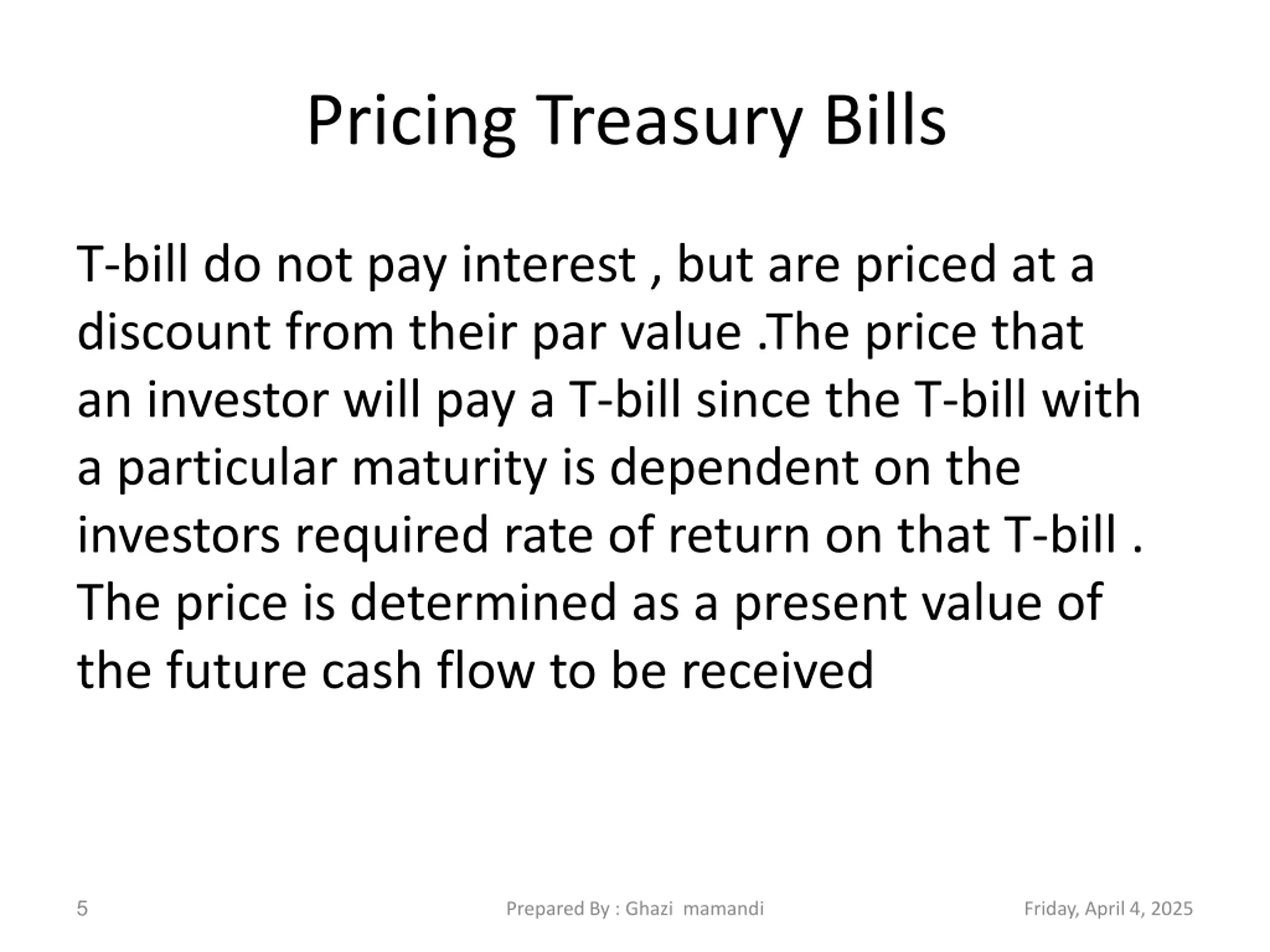 Pricing Treasury Bills

T-bill do not pay interest , but are priced at a discount from their par value .The price that an investor will pay a T-bill since the T-bill with a particular maturity is dependent on the investors required rate of return on that T-bill . The price is determined as a present value of the future cash flow to be received

5

Prepared By : Ghazi mamandi

Friday, April 4, 2025